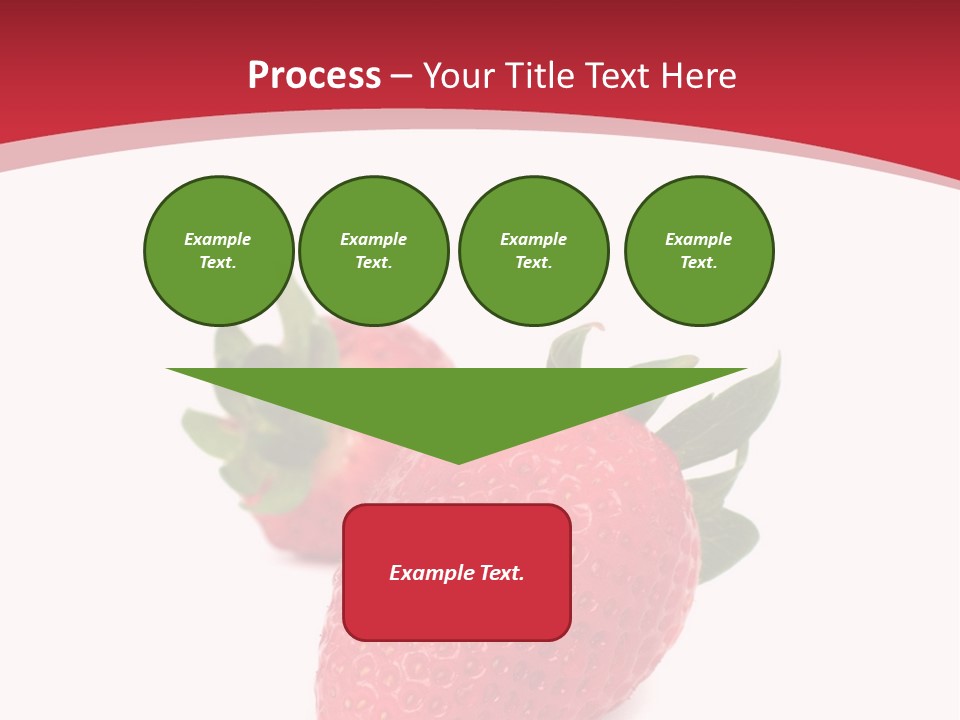 Process – Your Title Text Here

Example Text.

Example Text.

Example Text.

Example Text.

Example Text.